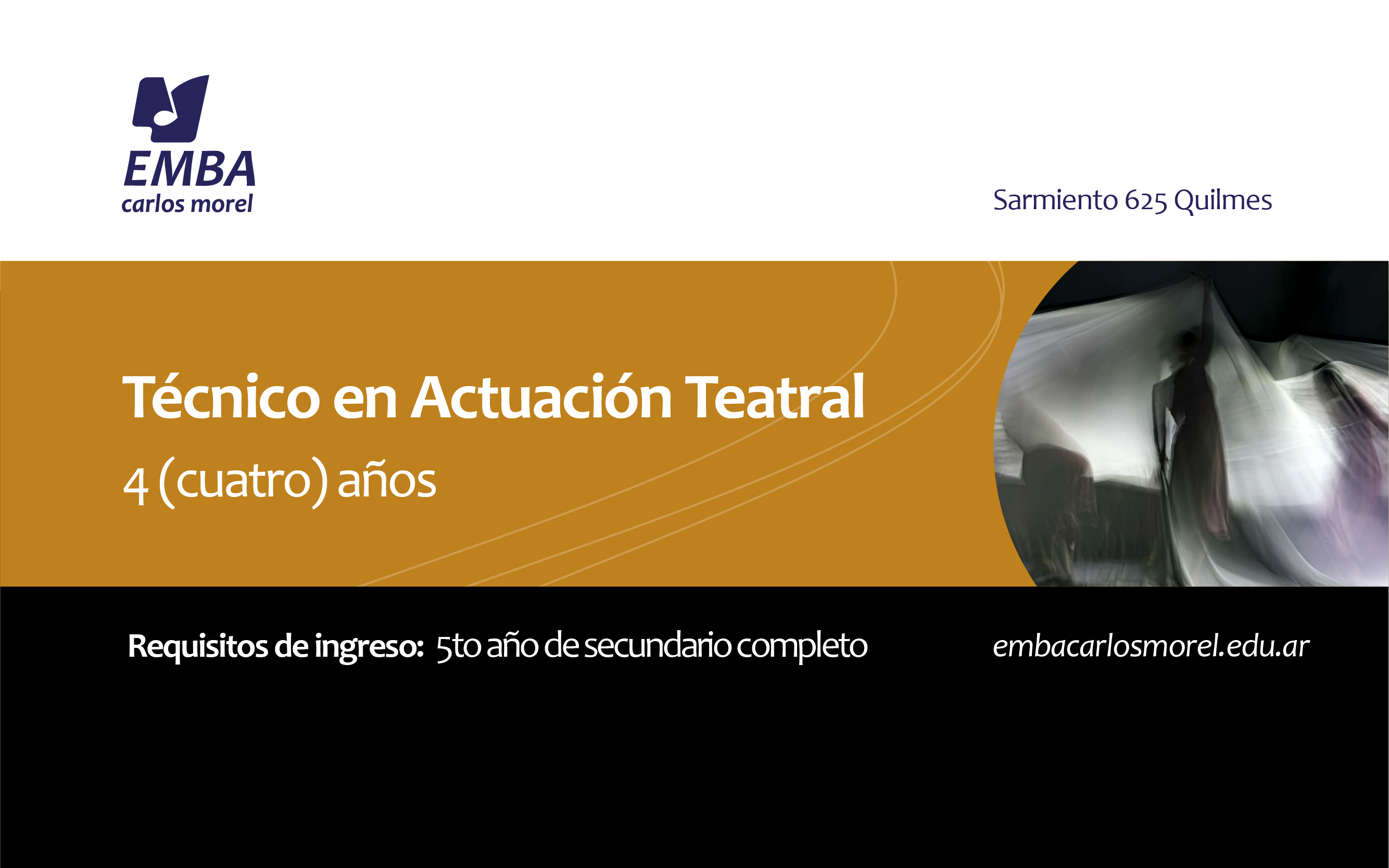 EMBA
carlos morel

Sarmiento 625 Quilmes

Técnico en Actuación Teatral
4 (cuatro) años

Requisitos de ingreso: 5to año de secundario completo

embacarlosmorel.edu.ar